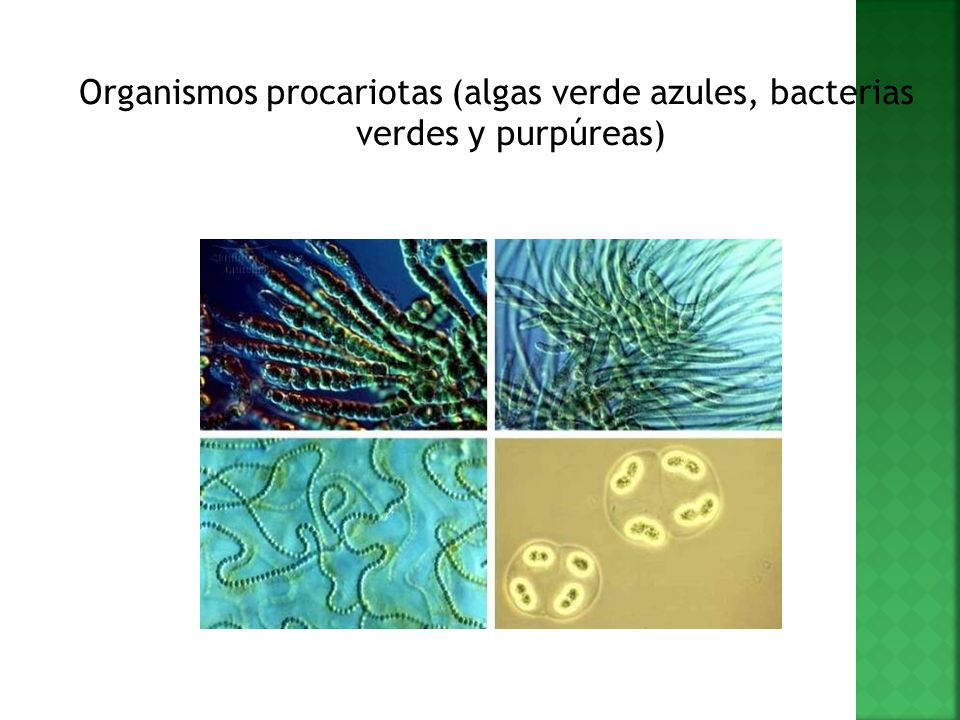 Organismos procariotas (algas verde azules, bacterias verdes y purpúreas)